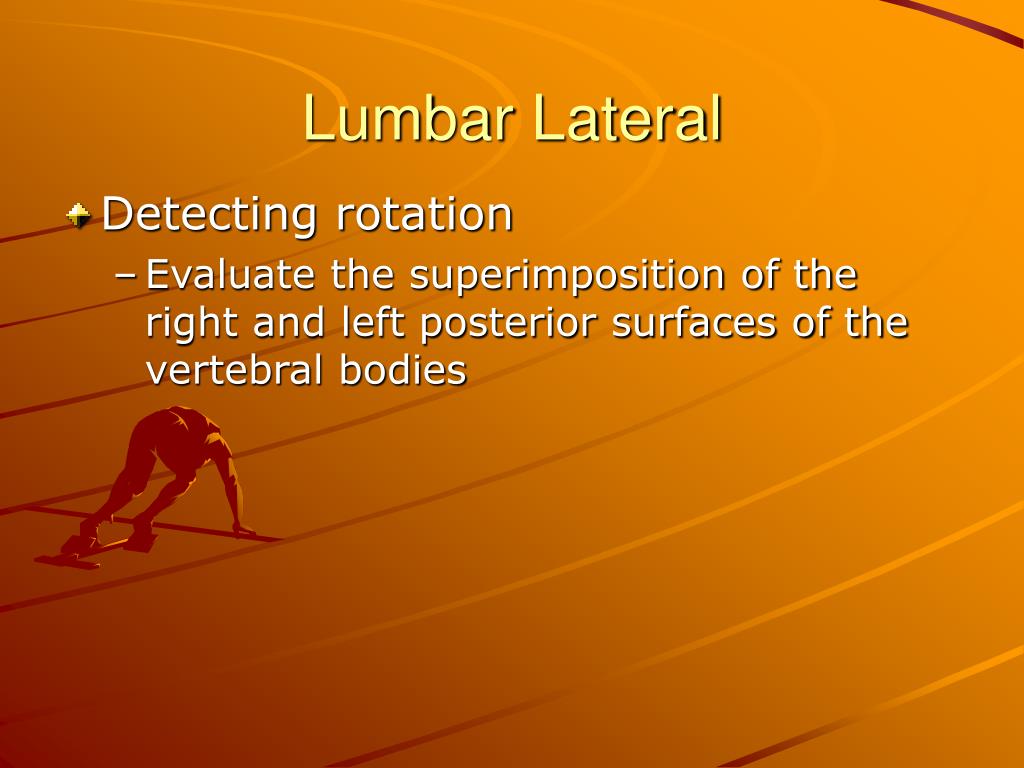 Lumbar Lateral

Detecting rotation

– Evaluate the superimposition of the right and left posterior surfaces of the vertebral bodies